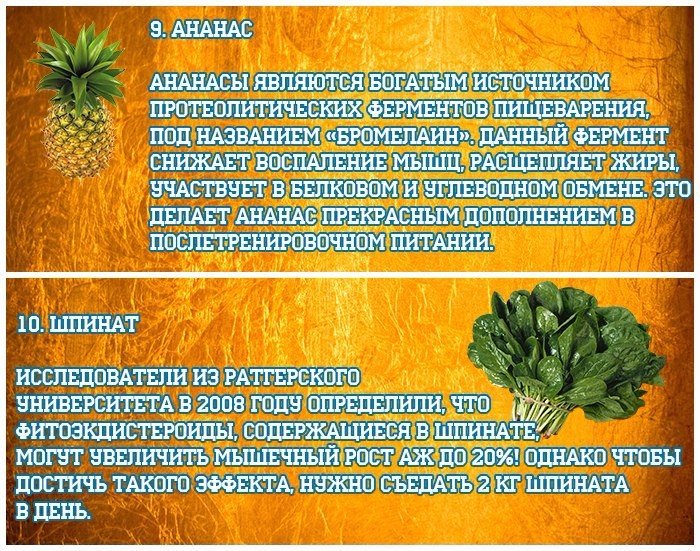 9. АНАНАС

АНАНАСЫ ЯВЛЯЮТСЯ БОГАТЫМ ИСТОЧНИКОМ ПРОТЕОЛИТИЧЕСКИХ ФЕРМЕНТОВ ПИЩЕВАРЕНИЯ, ПОД НАЗВАНИЕМ «БРОМЕЛАИН». ДАННЫЙ ФЕРМЕНТ СНИЖАЕТ ВОСПАЛЕНИЕ МЫШЦ, РАСЩЕПЛЯЕТ ЖИРЫ, УЧАСТВУЕТ В БЕЛКОВОМ И УГЛЕВОДНОМ ОБМЕНЕ. ЭТО ДЕЛАЕТ АНАНАС ПРЕКРАСНЫМ ДОПОЛНЕНИЕМ В ПОСЛЕТРЕНИРОВОЧНОМ ПИТАНИИ.

10. ШПИНАТ

ИССЛЕДОВАТЕЛИ ИЗ РАТГЕРСКОГО УНИВЕРСИТЕТА В 2008 ГОДУ ОПРЕДЕЛИЛИ, ЧТО ФИТОЭКДИСТЕРОИДЫ, СОДЕРЖАЩИЕСЯ В ШПИНАТЕ, МОГУТ УВЕЛИЧИТЬ МЫШЕЧНЫЙ РОСТ АЖ ДО 20%! ОДНАКО ЧТОБЫ ДОСТИЧЬ ТАКОГО ЭФФЕКТА, НУЖНО СЪЕДАТЬ 2 КГ ШПИНАТА В ДЕНЬ.